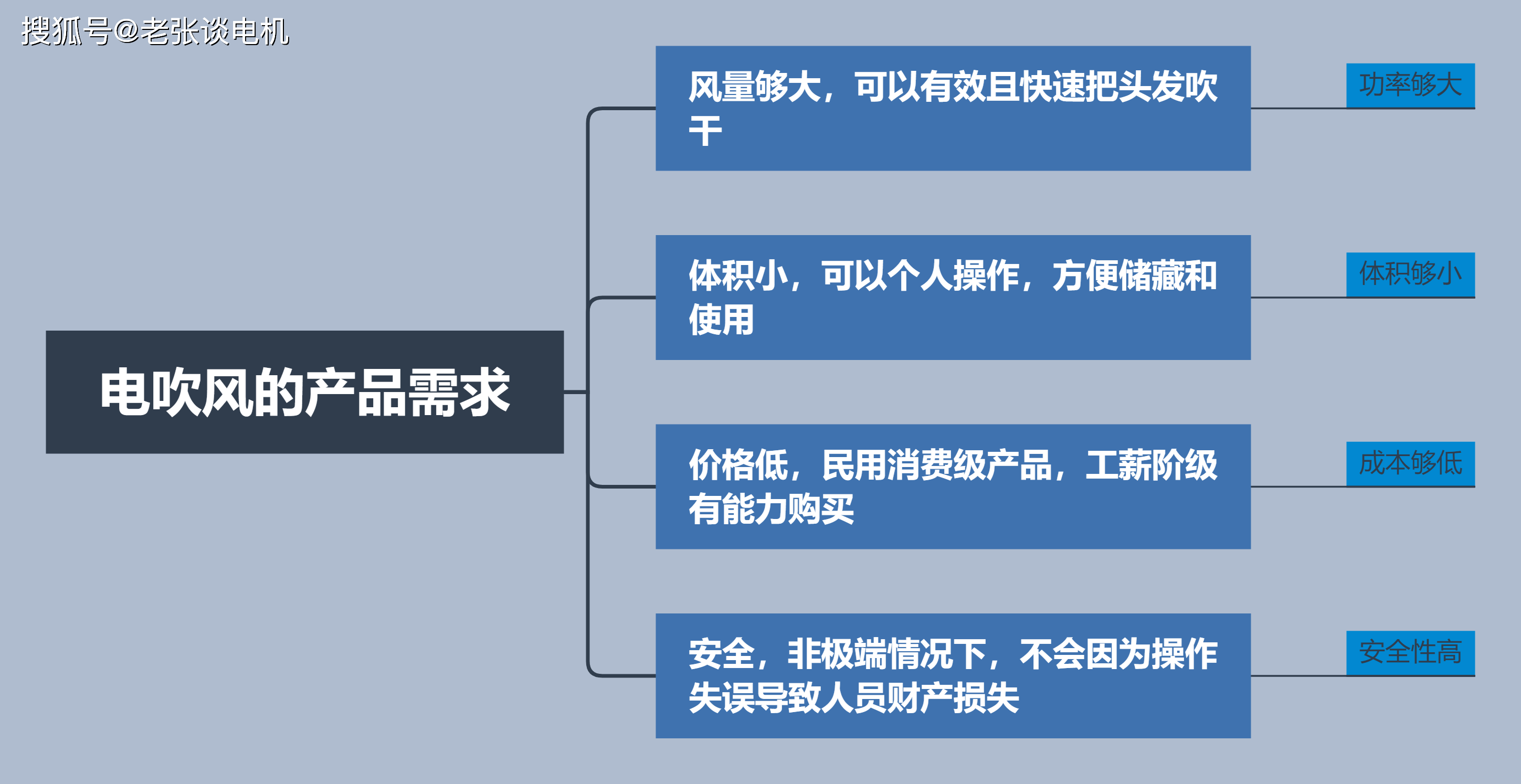 搜狐号@老张谈电机

电吹风的产品需求

风量够大，可以有效且快速把头发吹干

功率够大

体积小，可以个人操作，方便储藏和使用

体积够小

价格低，民用消费级产品，工薪阶级有能力购买

成本够低

安全，非极端情况下，不会因为操作失误导致人员财产损失

安全性高